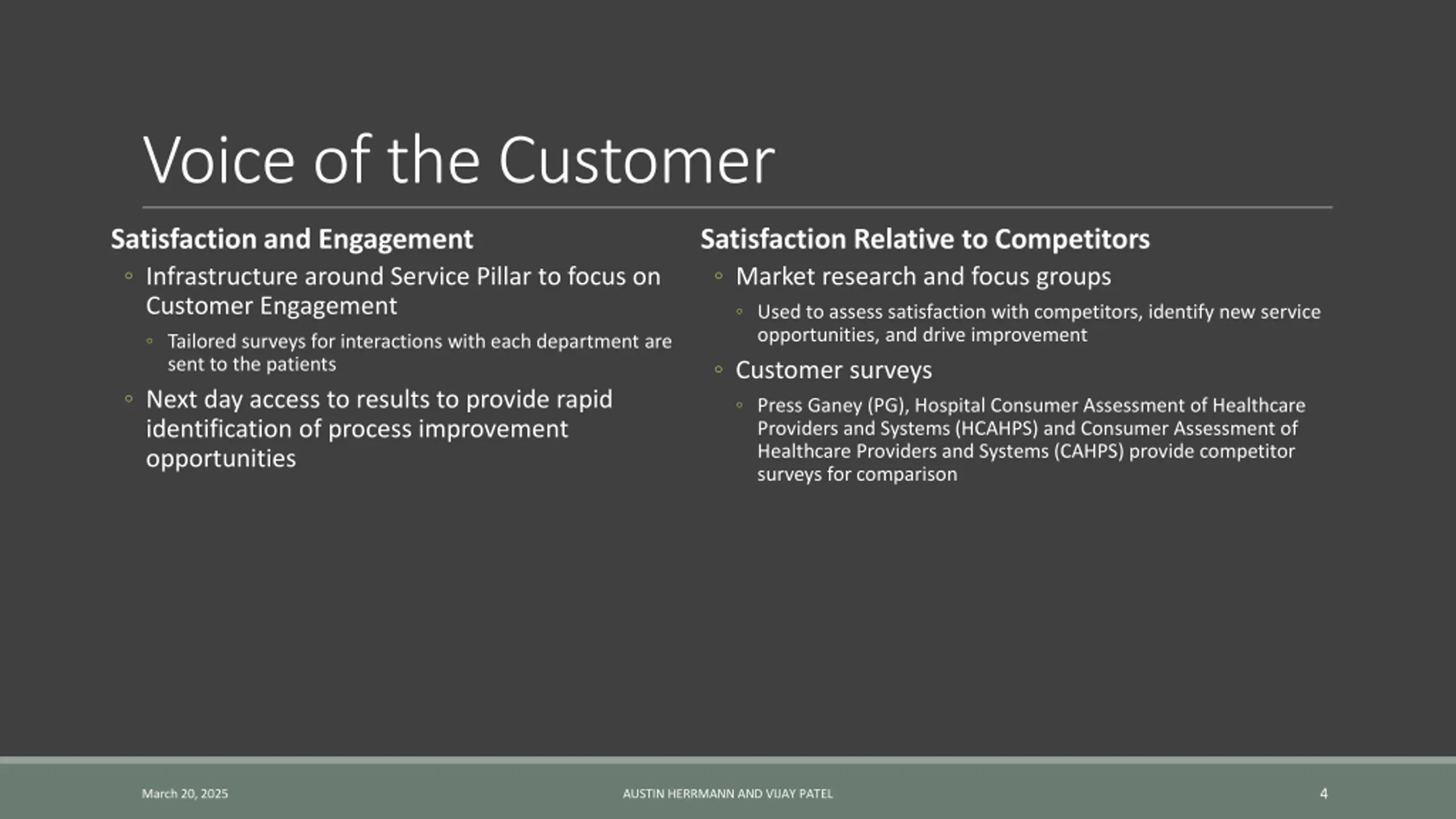 Voice of the Customer

Satisfaction and Engagement

◦ Infrastructure around Service Pillar to focus on Customer Engagement

◦ Tailored surveys for interactions with each department are sent to the patients

◦ Next day access to results to provide rapid identification of process improvement opportunities

Satisfaction Relative to Competitors

◦ Market research and focus groups

◦ Used to assess satisfaction with competitors, identify new service opportunities, and drive improvement

◦ Customer surveys

◦ Press Ganey (PG), Hospital Consumer Assessment of Healthcare Providers and Systems (HCAHPS) and Consumer Assessment of Healthcare Providers and Systems (CAHPS) provide competitor surveys for comparison

March 20, 2025

AUSTIN HERRMANN AND VIJAY PATEL

4